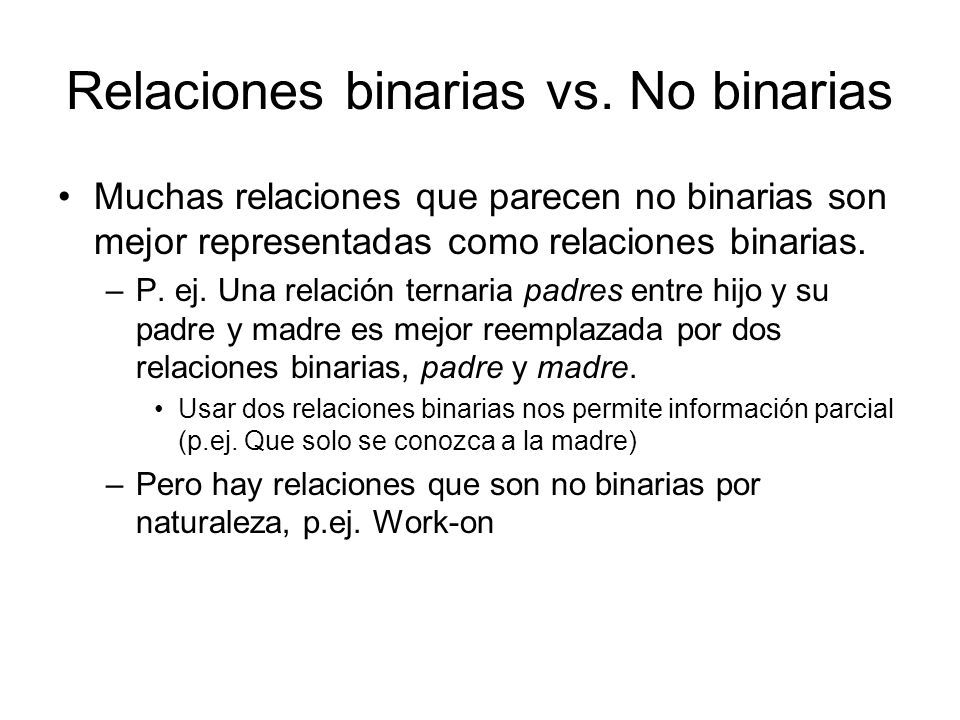 Relaciones binarias vs. No binarias

• Muchas relaciones que parecen no binarias son mejor representadas como relaciones binarias.

– P. ej. Una relación ternaria padres entre hijo y su padre y madre es mejor reemplazada por dos relaciones binarias, padre y madre.

• Usar dos relaciones binarias nos permite información parcial (p.ej. Que solo se conozca a la madre)

– Pero hay relaciones que son no binarias por naturaleza, p.ej. Work-on